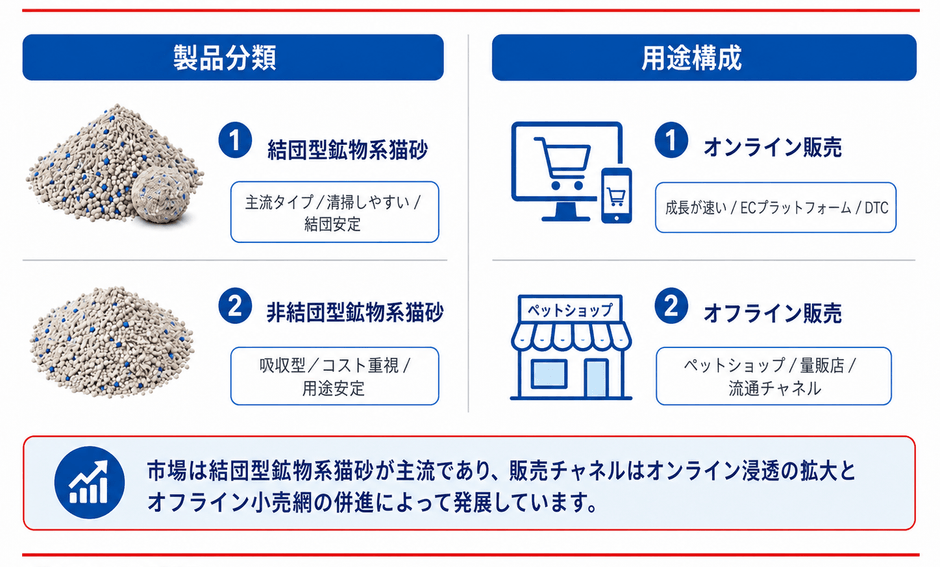 製品分類

1 結団型鉱物系猫砂

主流タイプ / 清掃しやすい / 結団安定

2 非結団型鉱物系猫砂

吸収型 / コスト重視 / 用途安定

用途構成

1 オンライン販売

成長が速い / ECプラットフォーム / DTC

ペットショップ

2 オフライン販売

ペットショップ / 量販店 / 流通チャネル

市場は結団型鉱物系猫砂が主流であり、販売チャネルはオンライン浸透の拡大とオフライン小売網の併進によって発展しています。